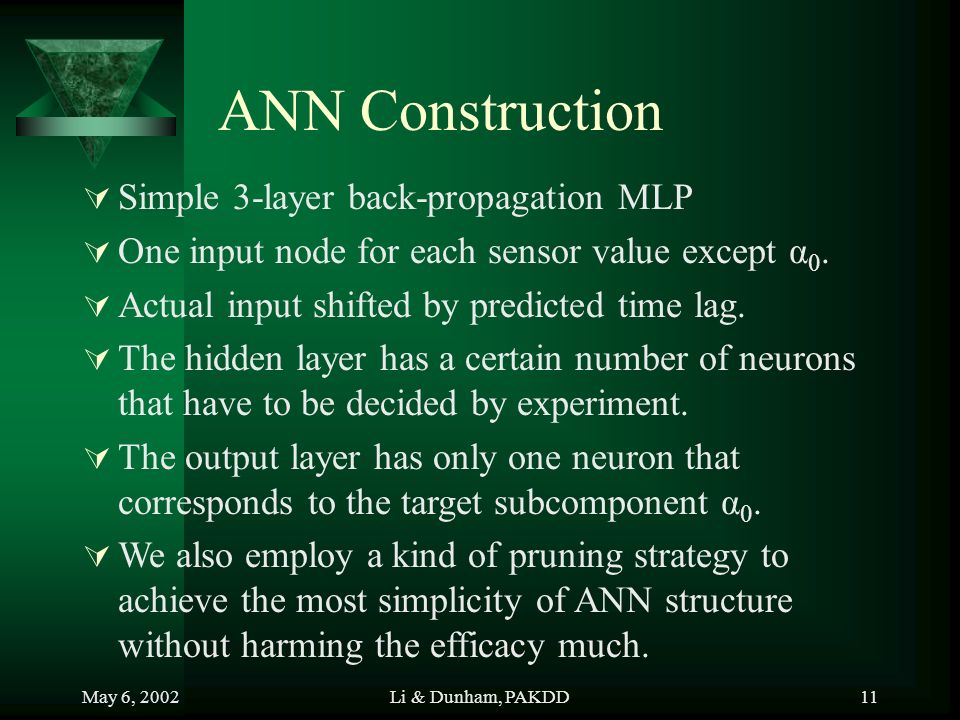 ANN Construction

Simple 3-layer back-propagation MLP

One input node for each sensor value except $\alpha_0$.

Actual input shifted by predicted time lag.

The hidden layer has a certain number of neurons that have to be decided by experiment.

The output layer has only one neuron that corresponds to the target subcomponent $\alpha_0$.

We also employ a kind of pruning strategy to achieve the most simplicity of ANN structure without harming the efficacy much.

May 6, 2002

Li & Dunham, PAKDD

11